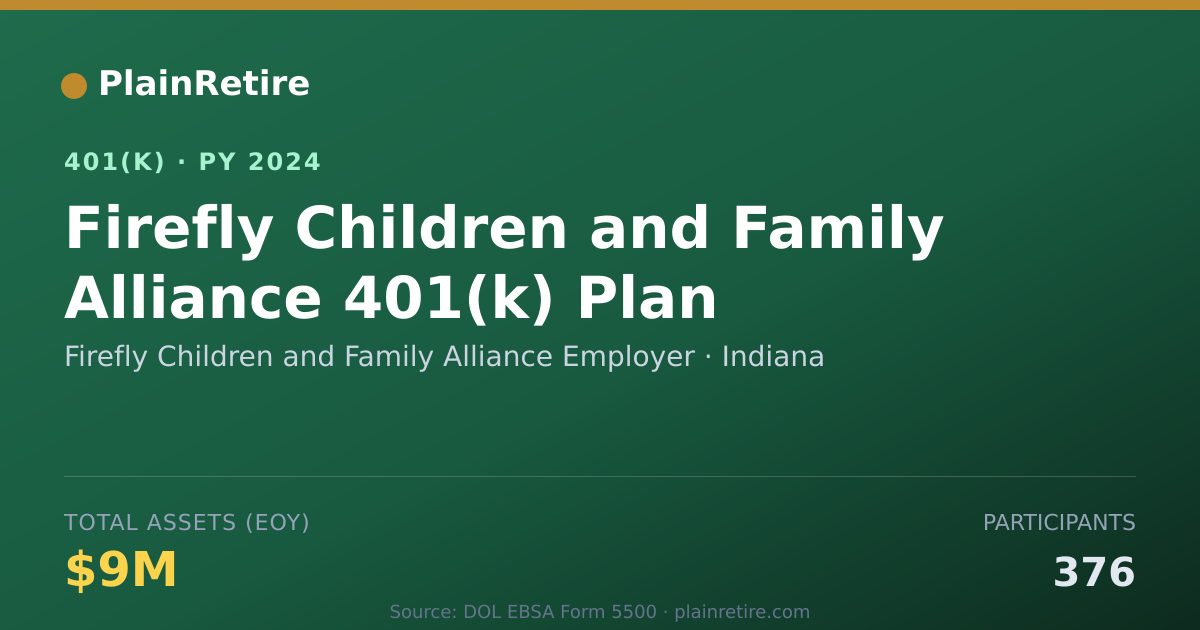 PlainRetire

401(K) · PY 2024

Firefly Children and Family Alliance 401(k) Plan

Firefly Children and Family Alliance Employer · Indiana

TOTAL ASSETS (EOY)

$9M

PARTICIPANTS

376

Source: DOL EBSA Form 5500 · plainretire.com